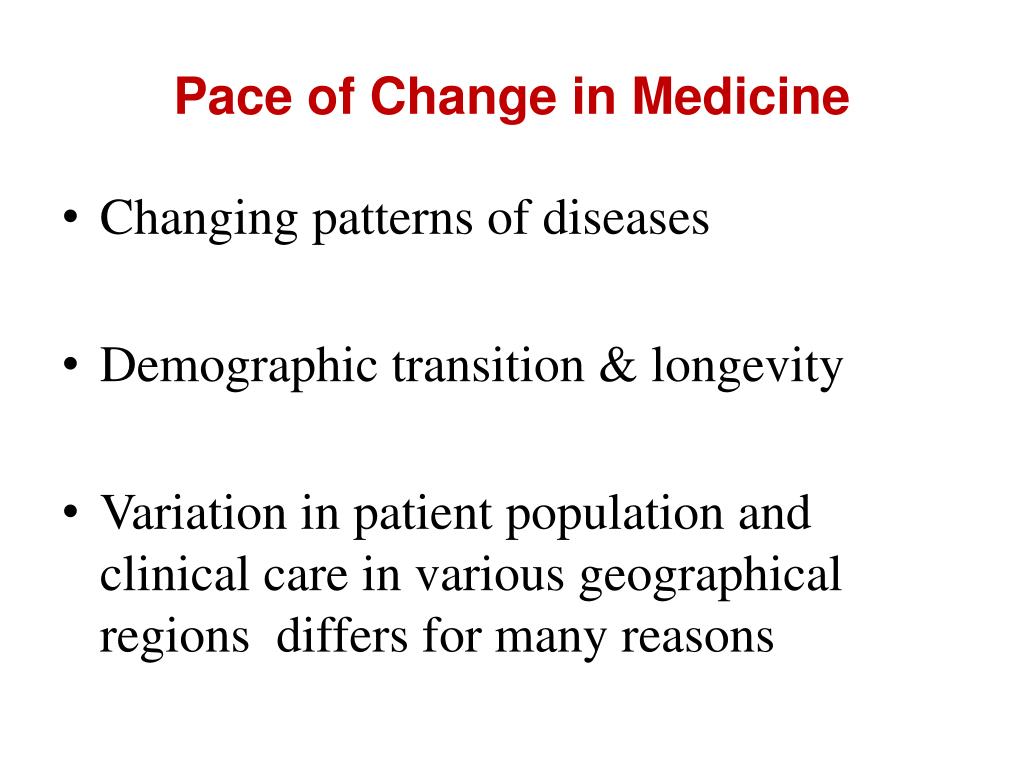 Pace of Change in Medicine

• Changing patterns of diseases

• Demographic transition & longevity

• Variation in patient population and clinical care in various geographical regions differs for many reasons